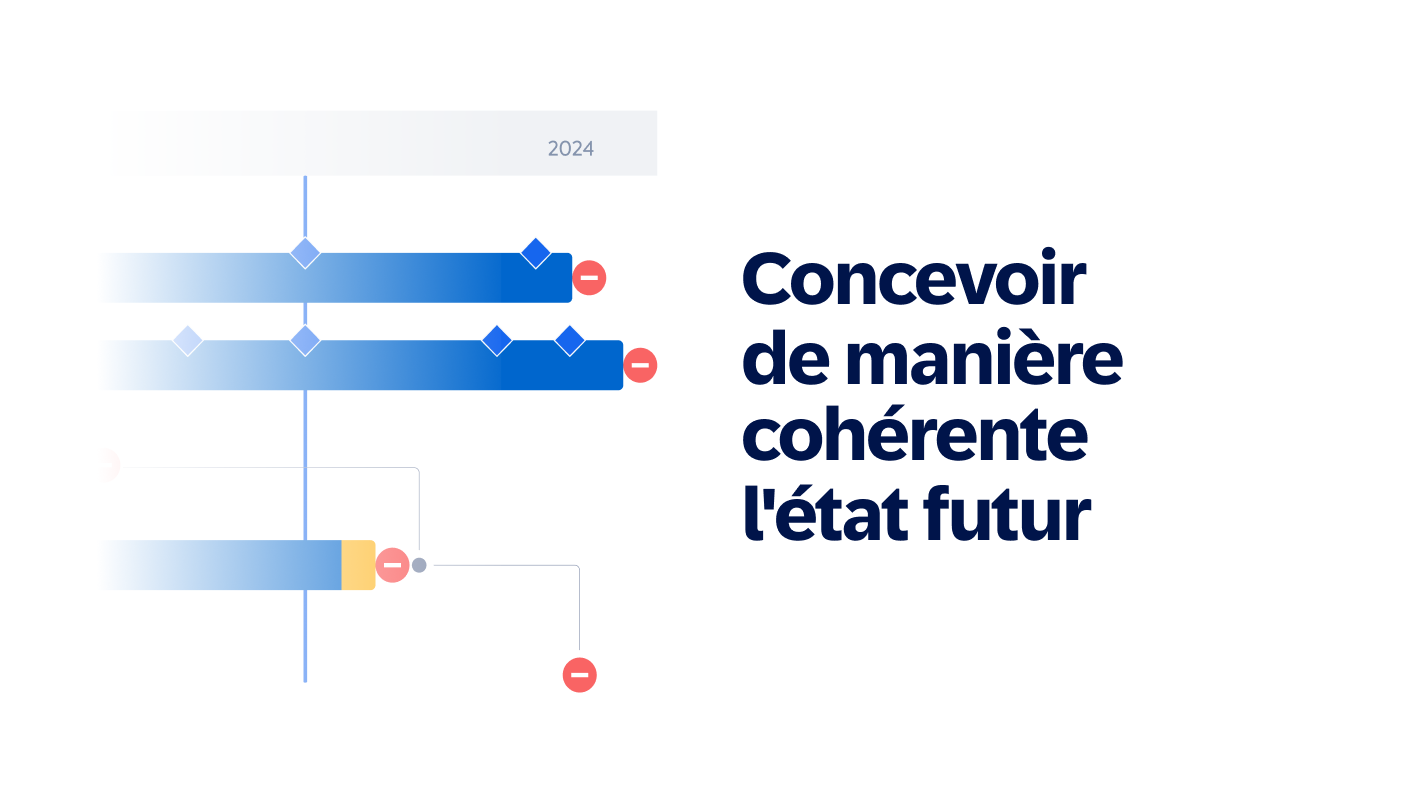 2024

Concevoir de manière cohérente l'état futur